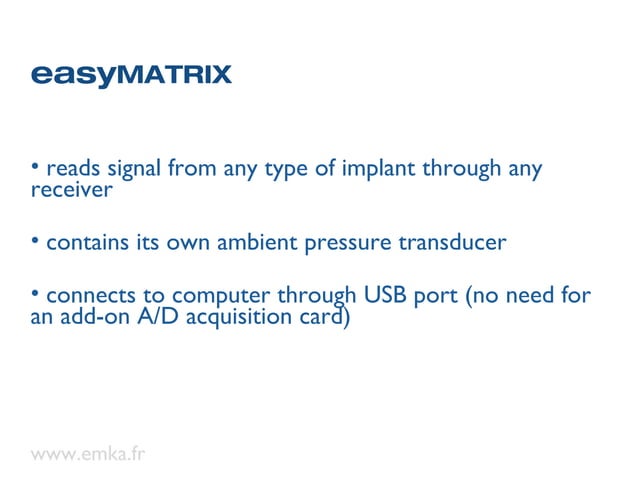 easyMATRIX

• reads signal from any type of implant through any receiver

• contains its own ambient pressure transducer

• connects to computer through USB port (no need for an add-on A/D acquisition card)

www.emka.fr